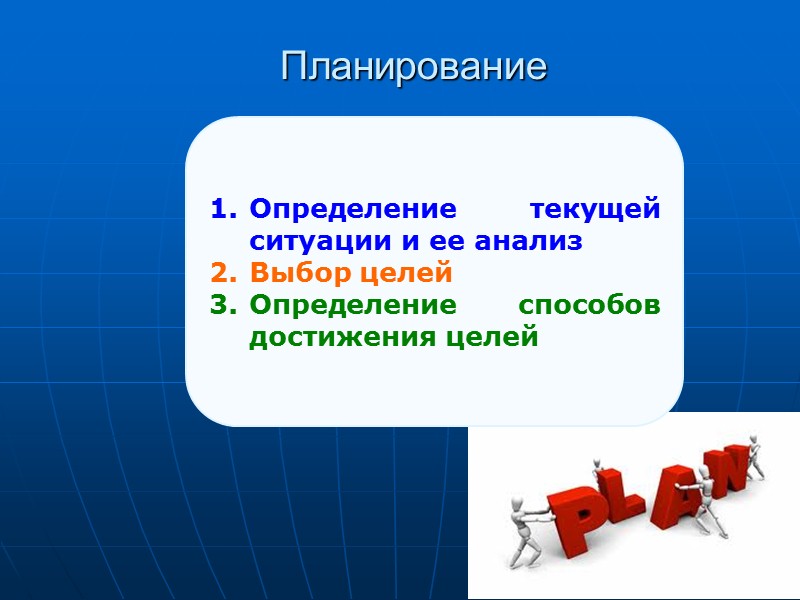 Планирование

1. Определение текущей ситуации и ее анализ
2. Выбор целей
3. Определение способов достижения целей

PLAN